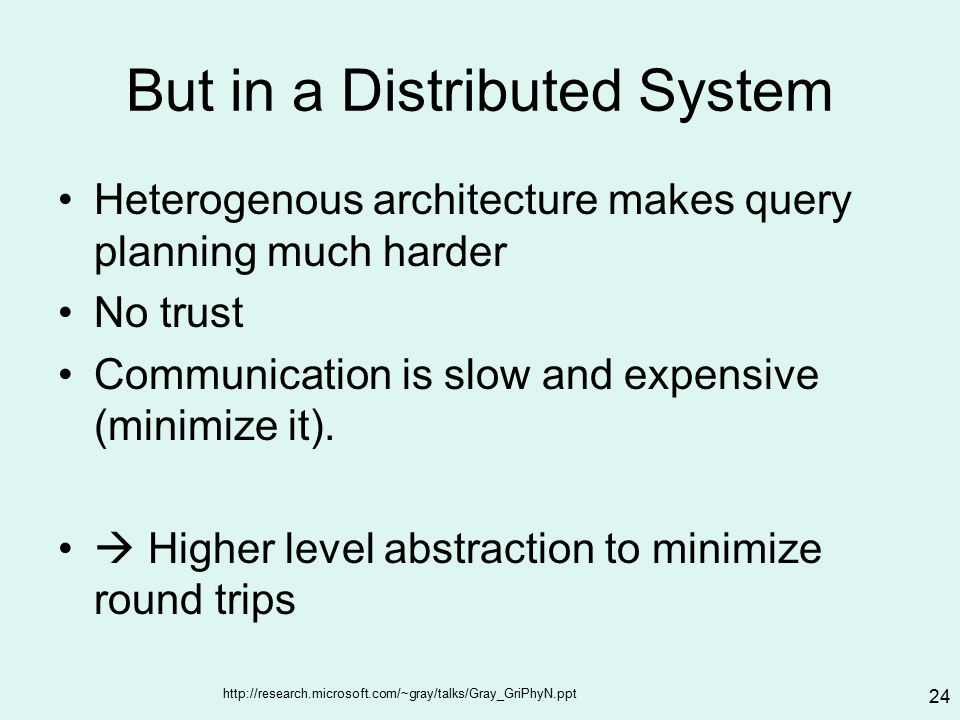 But in a Distributed System

• Heterogenous architecture makes query planning much harder
• No trust
• Communication is slow and expensive (minimize it).

• → Higher level abstraction to minimize round trips

http://research.microsoft.com/~gray/talks/Gray_GriPhyN.ppt

24